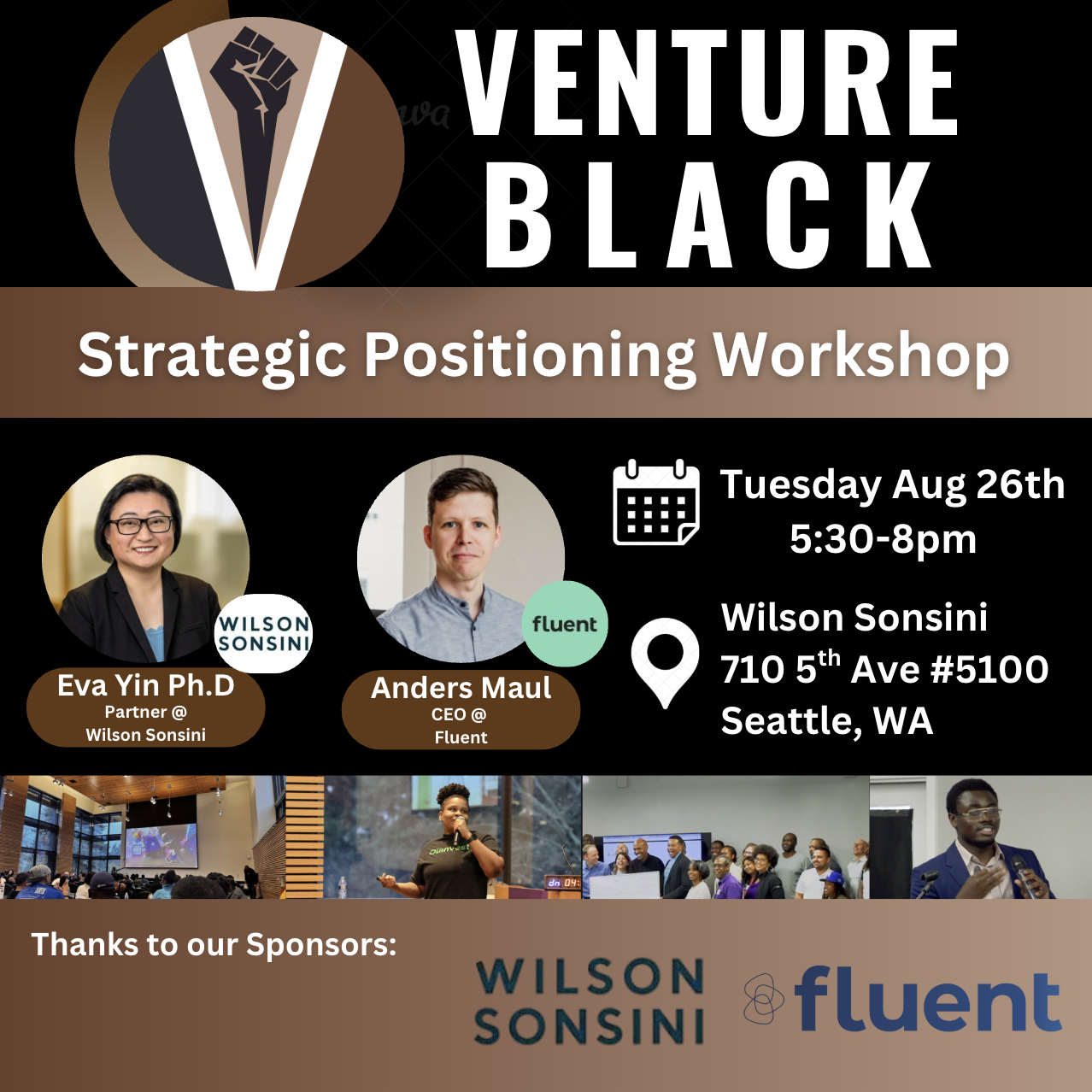 VENTURE BLACK

Strategic Positioning Workshop

WILSON SONSINI

Eva Yin Ph.D
Partner @
Wilson Sonsini

fluent

Anders Maul
CEO @
Fluent

Tuesday Aug 26th
5:30-8pm

Wilson Sonsini
710 5$^{th}$ Ave #5100
Seattle, WA

Thanks to our Sponsors:

WILSON SONSINI

fluent